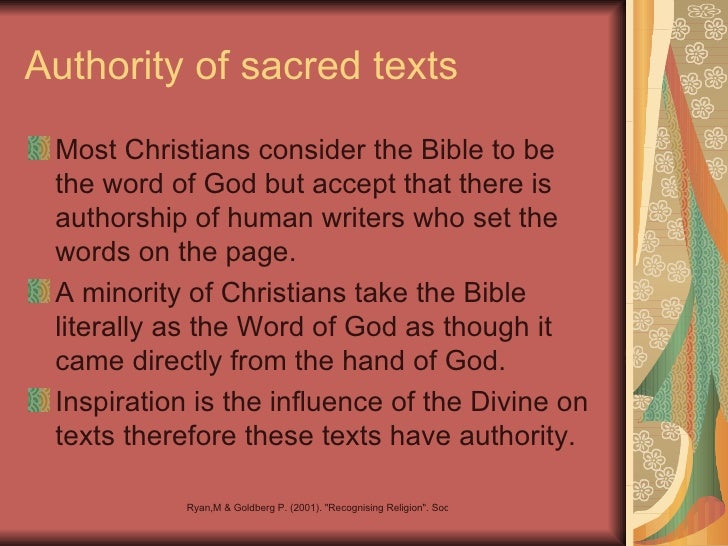 Authority of sacred texts

Most Christians consider the Bible to be the word of God but accept that there is authorship of human writers who set the words on the page.

A minority of Christians take the Bible literally as the Word of God as though it came directly from the hand of God.

Inspiration is the influence of the Divine on texts therefore these texts have authority.

Ryan,M & Goldberg P. (2001). "Recognising Religion". Soc